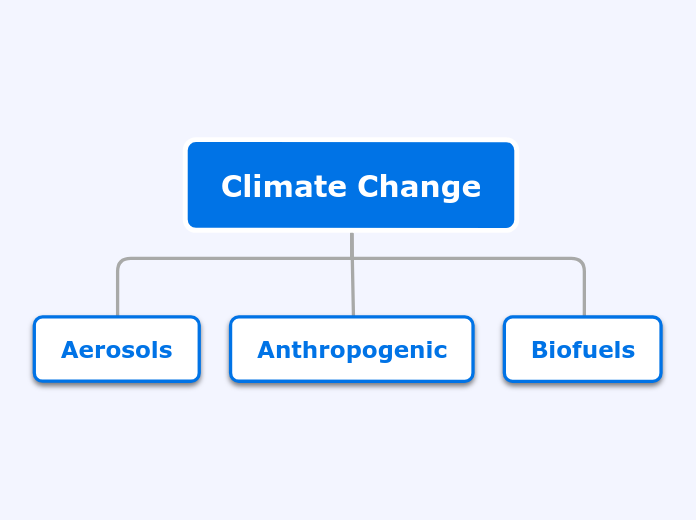 Climate Change

Aerosols

Anthropogenic

Biofuels